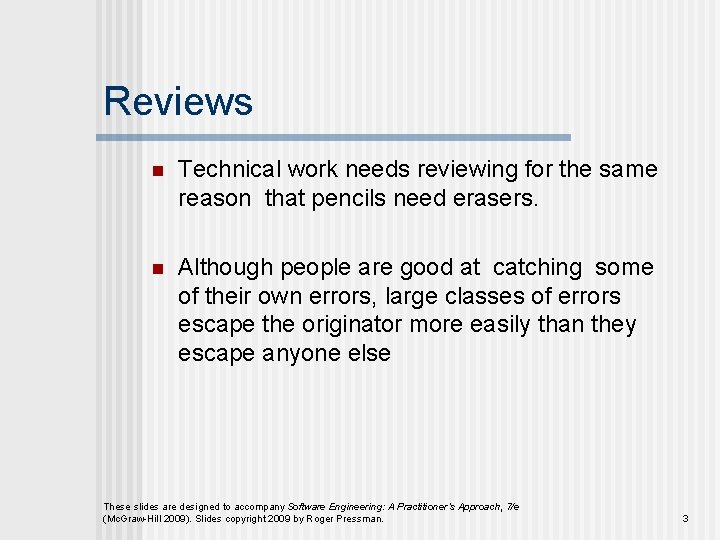 Reviews

Technical work needs reviewing for the same reason that pencils need erasers.

Although people are good at catching some of their own errors, large classes of errors escape the originator more easily than they escape anyone else

These slides are designed to accompany Software Engineering: A Practitioner's Approach, 7/e (McGraw-Hill 2009). Slides copyright 2009 by Roger Pressman.

3